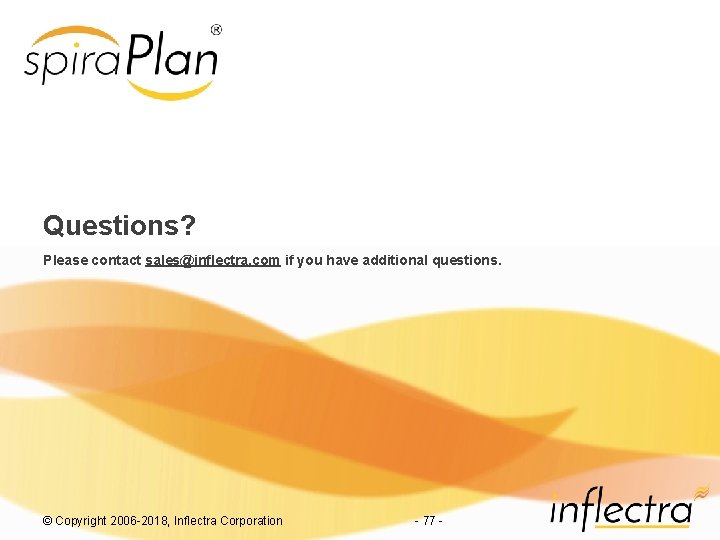 spiraPlan®

Questions?

Please contact sales@inflectra.com if you have additional questions.

© Copyright 2006-2018, Inflectra Corporation

- 77 -

inflectra